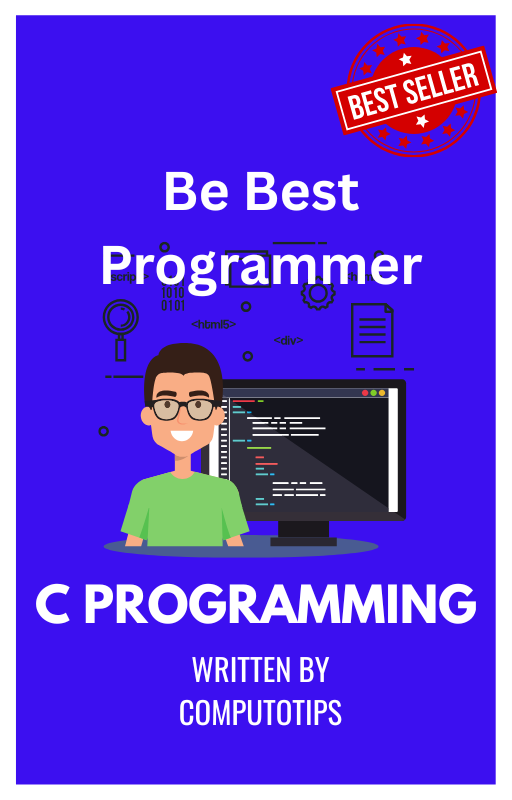 BEST SELLER

Be Best Programmer

scrip

1010
0101

<html5>

<div>

C PROGRAMMING

WRITTEN BY
COMPUTOTIPS